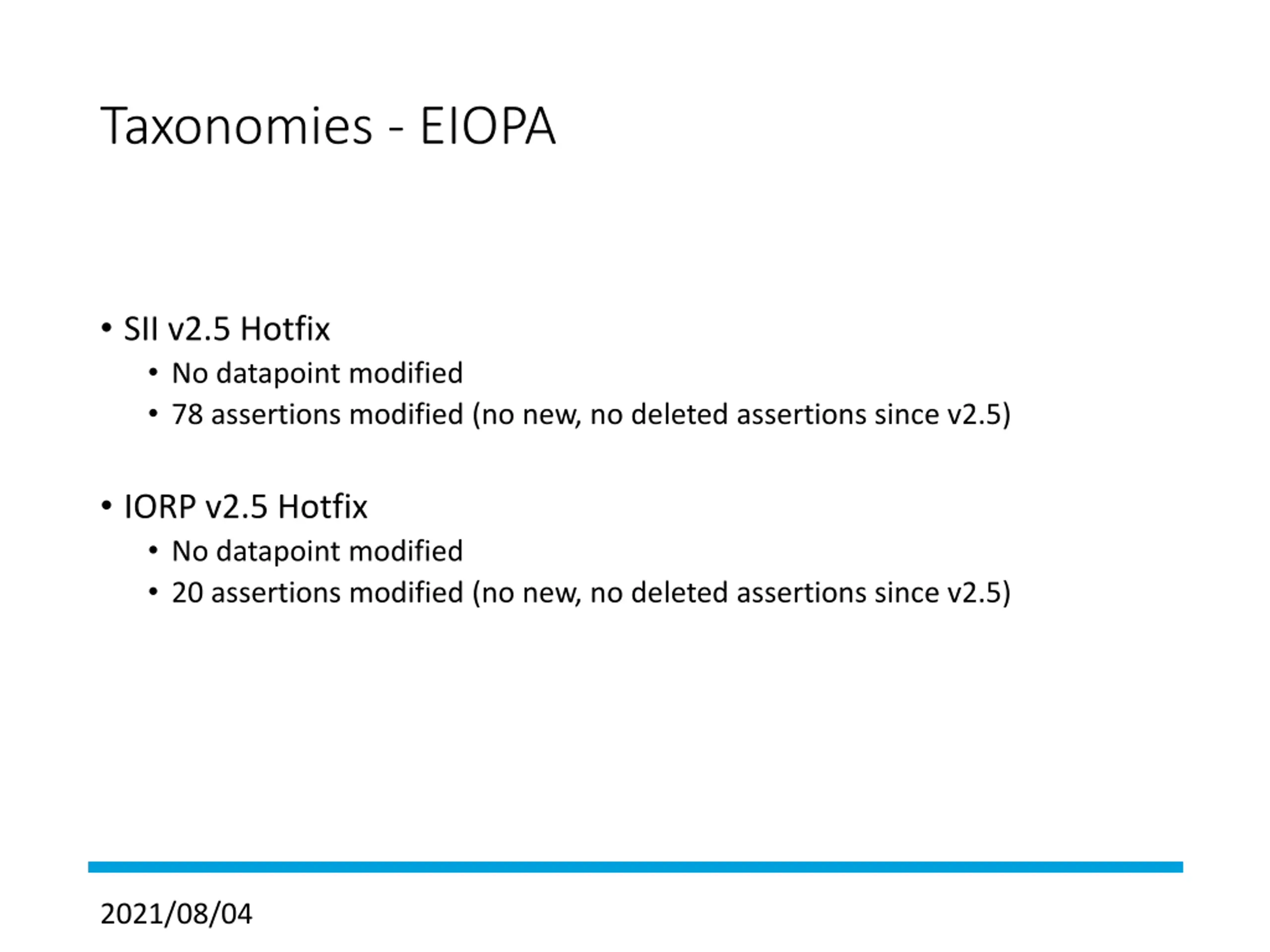 Taxonomies - EIOPA

• SII v2.5 Hotfix
  • No datapoint modified
  • 78 assertions modified (no new, no deleted assertions since v2.5)

• IORP v2.5 Hotfix
  • No datapoint modified
  • 20 assertions modified (no new, no deleted assertions since v2.5)

2021/08/04